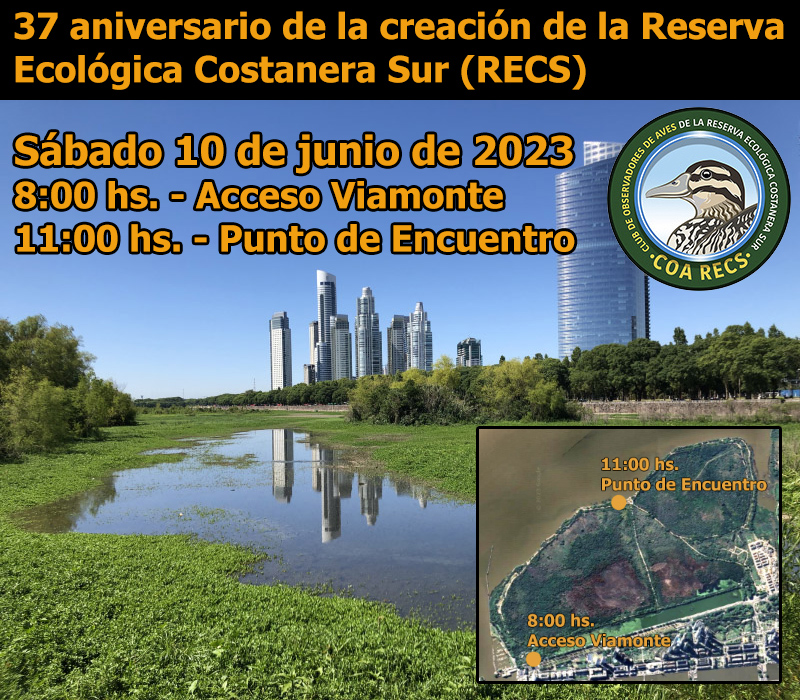 37 aniversario de la creación de la Reserva Ecológica Costanera Sur (RECS)

Sábado 10 de junio de 2023
8:00 hs. - Acceso Viamonte
11:00 hs. - Punto de Encuentro

CLUB DE OBSERVADORES DE AVES DE LA RESERVA ECOLÓGICA COSTANERA SUR
COA RECS

11:00 hs.
Punto de Encuentro

8:00 hs.
Acceso Viamonte